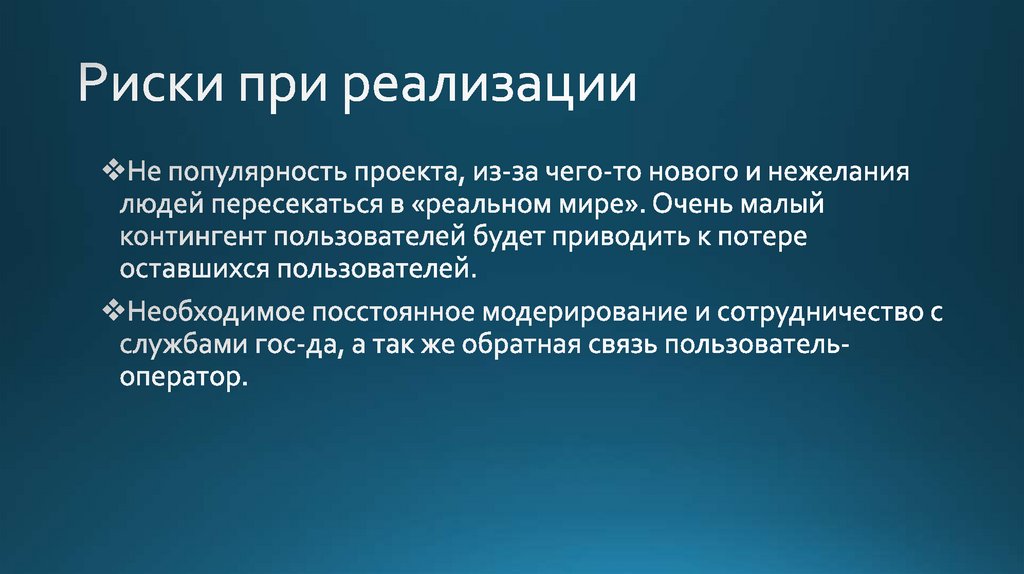 Риски при реализации

❖Не популярность проекта, из-за чего-то нового и нежелания людей пересекаться в «реальном мире». Очень малый контингент пользователей будет приводить к потере оставшихся пользователей.

❖Необходимое посстоянное модерирование и сотрудничество с службами гос-да, а так же обратная связь пользователь-оператор.